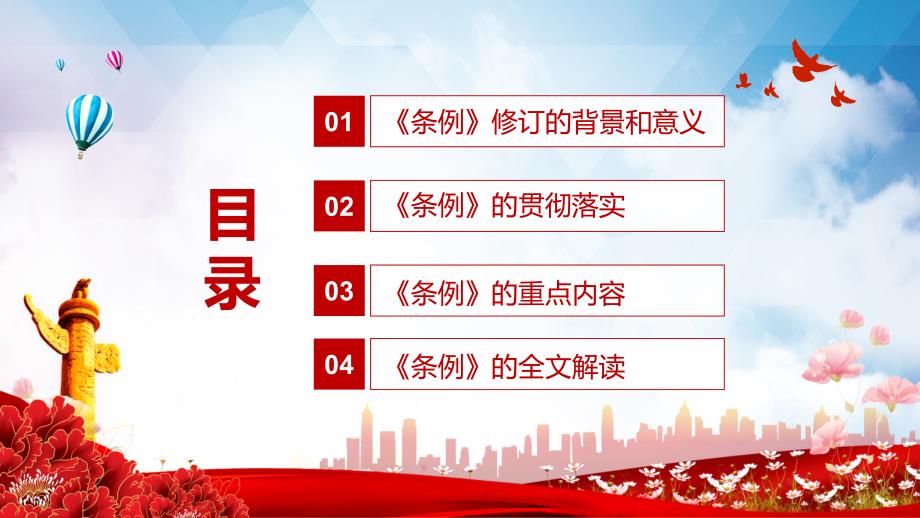 目录

01 《条例》修订的背景和意义

02 《条例》的贯彻落实

03 《条例》的重点内容

04 《条例》的全文解读